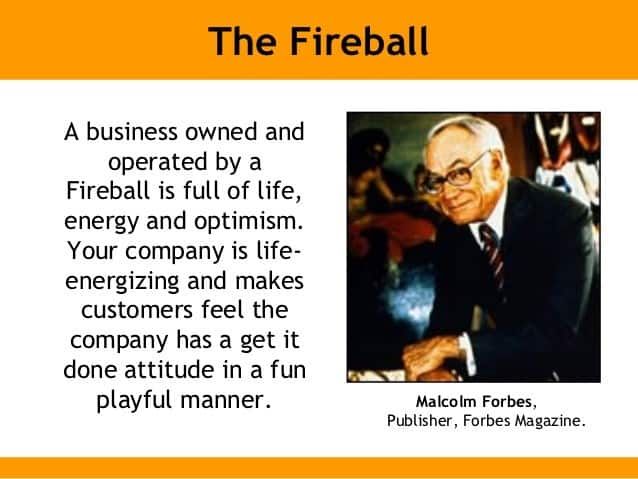 The Fireball

A business owned and operated by a Fireball is full of life, energy and optimism. Your company is life-energizing and makes customers feel the company has a get it done attitude in a fun playful manner.

Malcolm Forbes,
Publisher, Forbes Magazine.